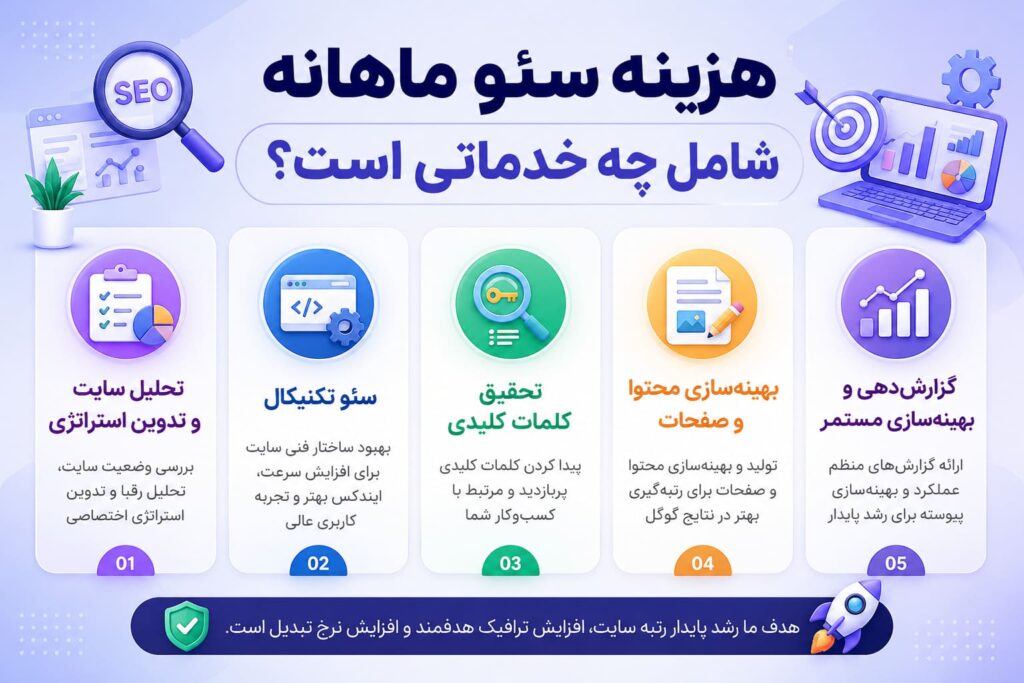 SEO

هزینه سئو ماهانه
شامل چه خدماتی است؟

تحلیل سایت و تدوین استراتژی

بررسی وضعیت سایت، تحلیل رقبا و تدوین استراتژی اختصاصی

01

سئو تکنیکال

بهبود ساختار فنی سایت برای افزایش سرعت، ایندکس بهتر و تجربه کاربری عالی

02

تحقیق کلمات کلیدی

پیدا کردن کلمات کلیدی پربازدید و مرتبط با کسب‌وکار شما

03

بهینه‌سازی محتوا و صفحات

تولید و بهینه‌سازی محتوا و صفحات برای رتبه‌گیری بهتر در نتایج گوگل

04

گزارش‌دهی و بهینه‌سازی مستمر

ارائه گزارش‌های منظم عملکرد و بهینه‌سازی پیوسته برای رشد پایدار

05

هدف ما رشد پایدار رتبه سایت، افزایش ترافیک هدفمند و افزایش نرخ تبدیل است.